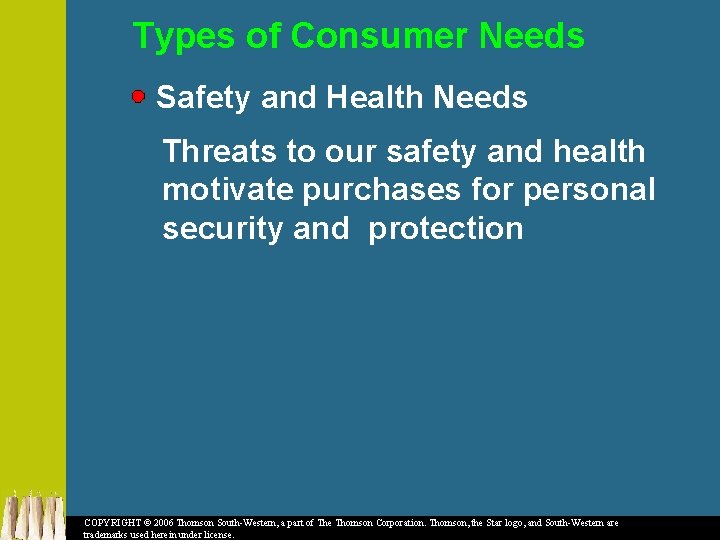 Types of Consumer Needs

Safety and Health Needs

Threats to our safety and health motivate purchases for personal security and protection

COPYRIGHT © 2006 Thomson South-Western, a part of The Thomson Corporation. Thomson, the Star logo, and South-Western are trademarks used herein under license.